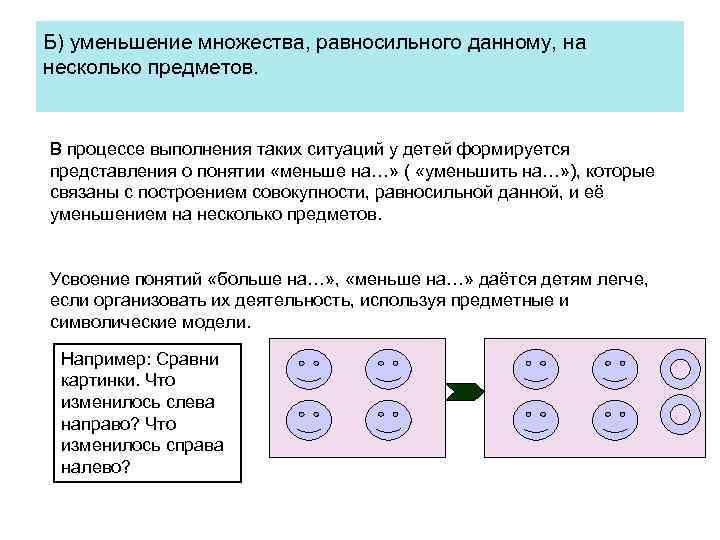 Б) уменьшение множества, равносильного данному, на несколько предметов.

В процессе выполнения таких ситуаций у детей формируется представления о понятии «меньше на…» ( «уменьшить на…»), которые связаны с построением совокупности, равносильной данной, и её уменьшением на несколько предметов.

Усвоение понятий «больше на…», «меньше на…» даётся детям легче, если организовать их деятельность, используя предметные и символические модели.

Например: Сравни картинки. Что изменилось слева направо? Что изменилось справа налево?